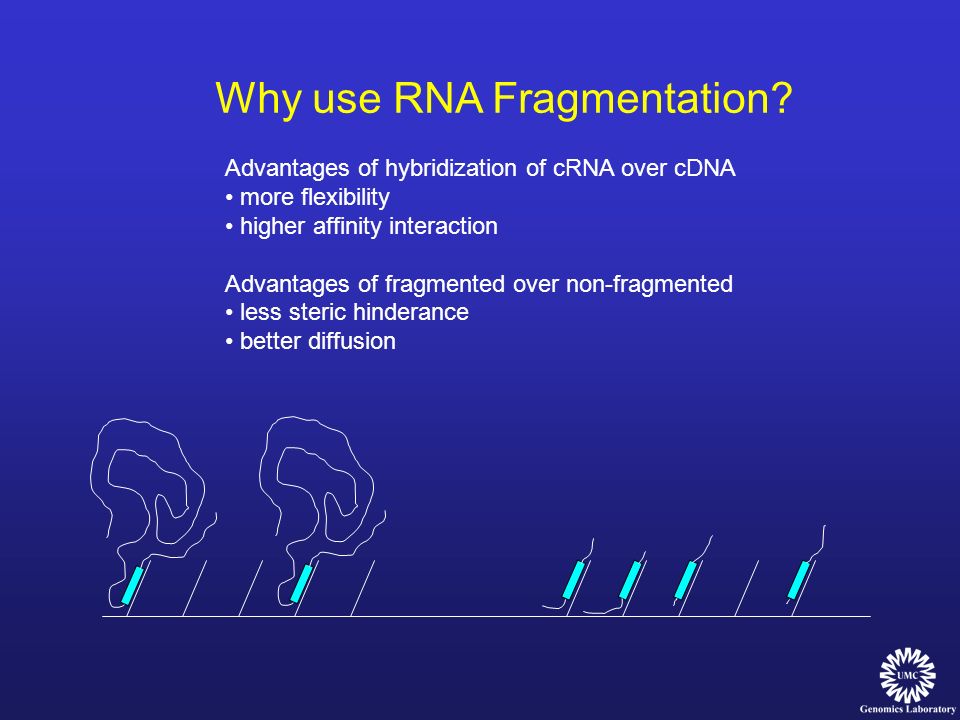 Why use RNA Fragmentation?

Advantages of hybridization of cRNA over cDNA
• more flexibility
• higher affinity interaction

Advantages of fragmented over non-fragmented
• less steric hinderance
• better diffusion

UMC
Genomics Laboratory